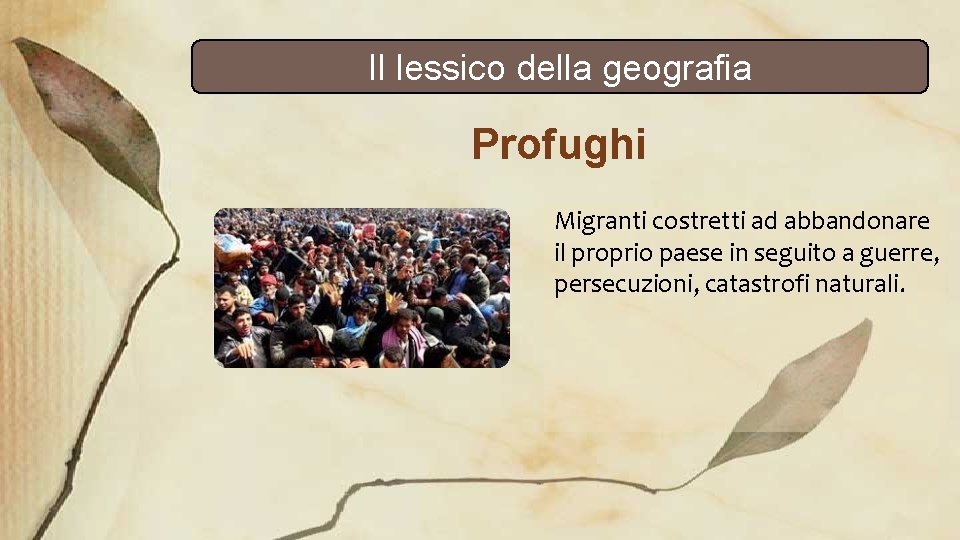 Il lessico della geografia

Profughi

Migranti costretti ad abbandonare il proprio paese in seguito a guerre, persecuzioni, catastrofi naturali.